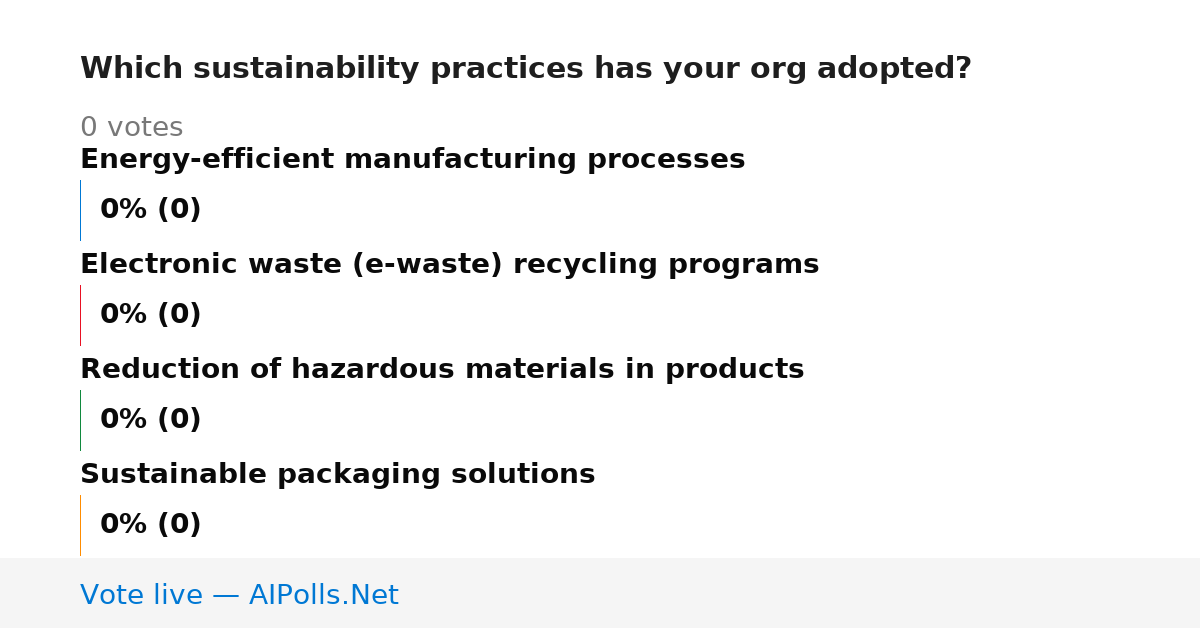 Which sustainability practices has your org adopted?

0 votes

Energy-efficient manufacturing processes

0% (0)

Electronic waste (e-waste) recycling programs

0% (0)

Reduction of hazardous materials in products

0% (0)

Sustainable packaging solutions

0% (0)

Vote live — AIPolls.Net